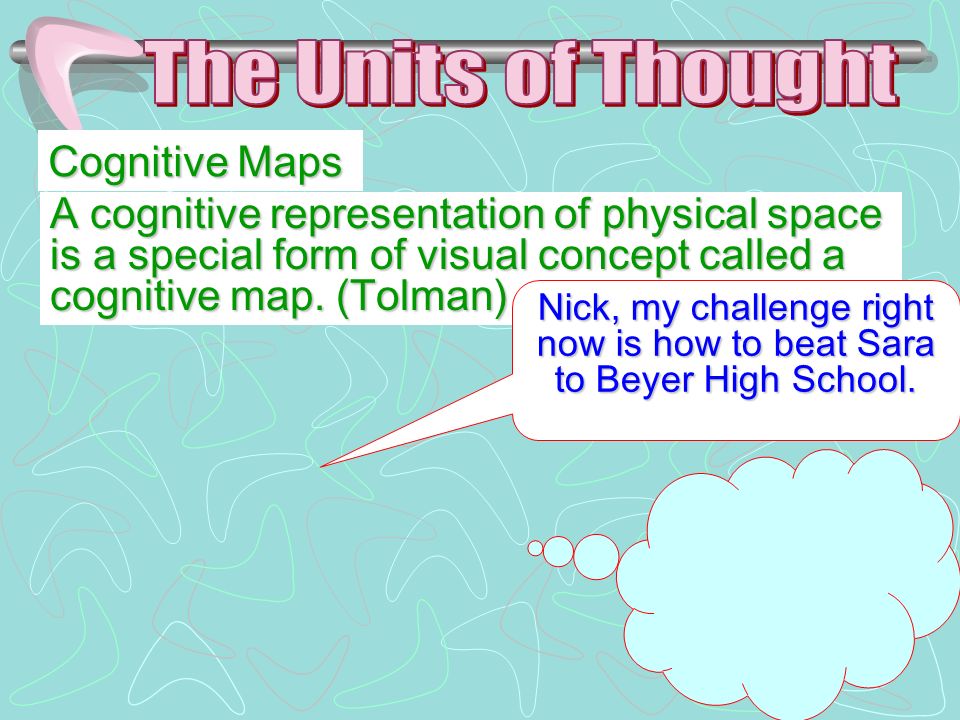 The Units of Thought

Cognitive Maps

A cognitive representation of physical space is a special form of visual concept called a cognitive map. (Tolman)

Nick, my challenge right now is how to beat Sara to Beyer High School.